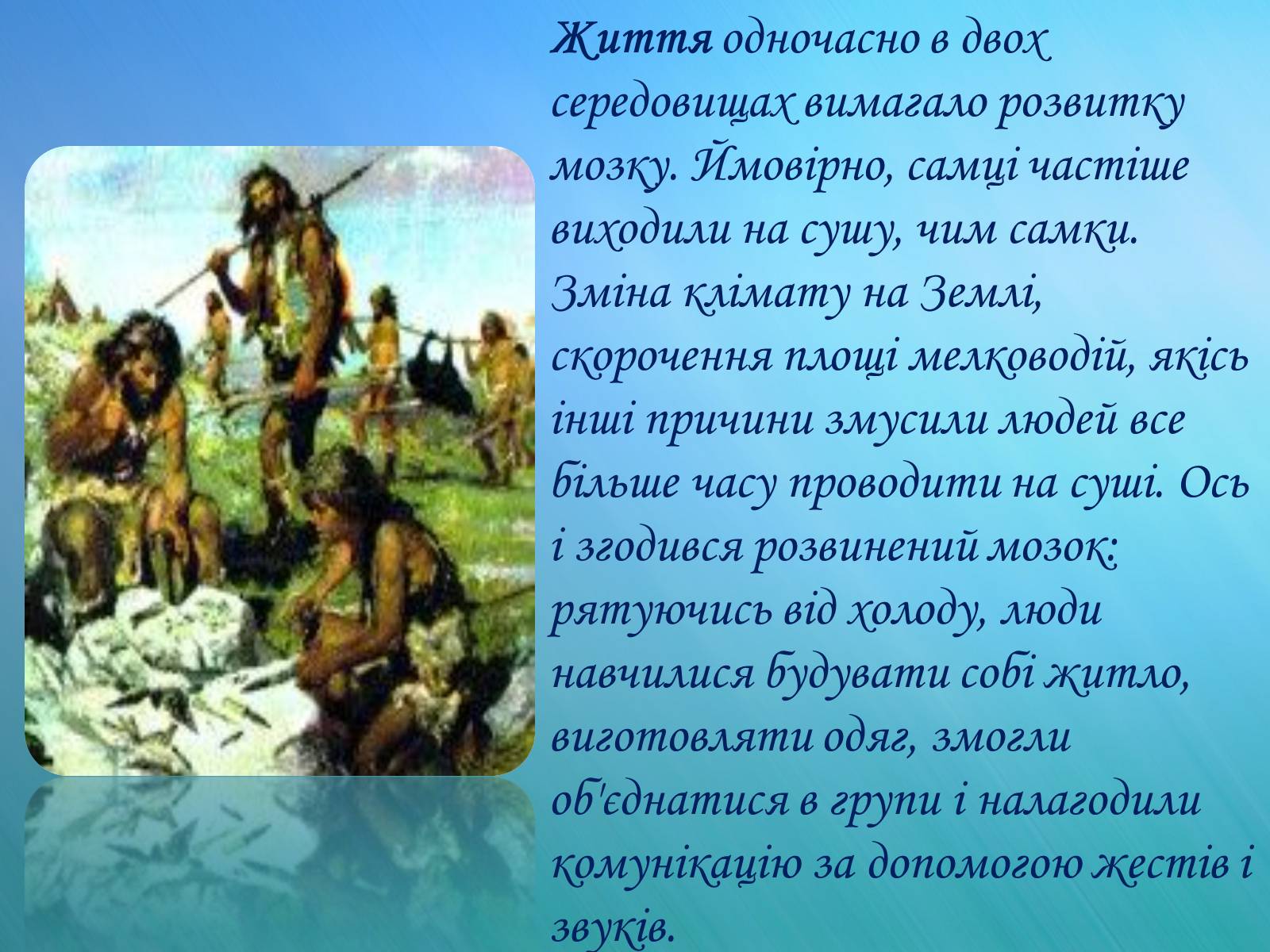 Життя одночасно в двох середовищах вимагало розвитку мозку. Ймовірно, самці частіше виходили на сушу, чим самки. Зміна клімату на Землі, скорочення площі мелководій, якісь інші причини змусили людей все більше часу проводити на суші. Ось і згодився розвинений мозок: рятуючись від холоду, люди навчилися будувати собі житло, виготовляти одяг, змогли об'єднатися в групи і налагодили комунікацію за допомогою жестів і звуків.